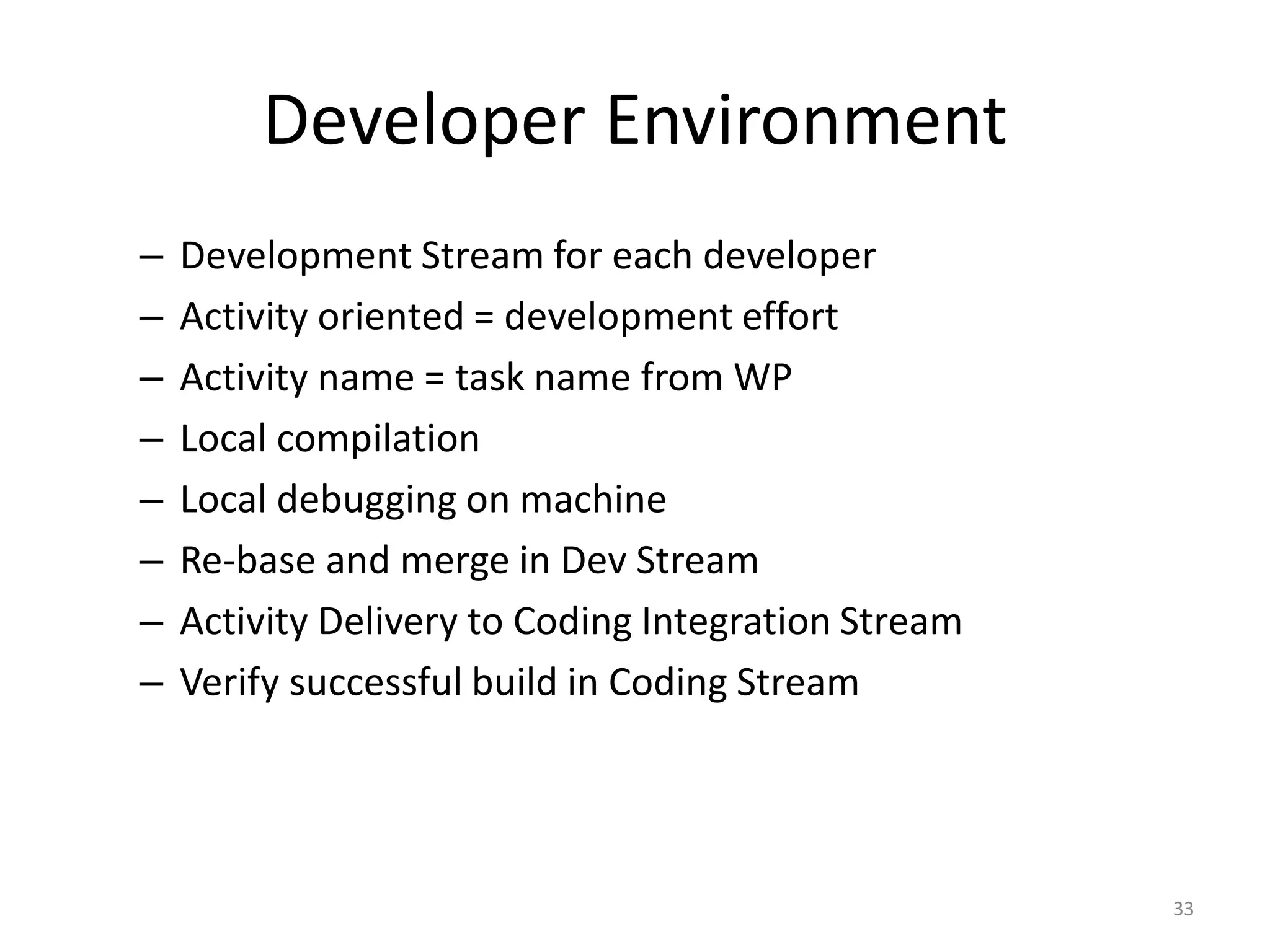 Developer Environment

– Development Stream for each developer
– Activity oriented = development effort
– Activity name = task name from WP
– Local compilation
– Local debugging on machine
– Re-base and merge in Dev Stream
– Activity Delivery to Coding Integration Stream
– Verify successful build in Coding Stream

33